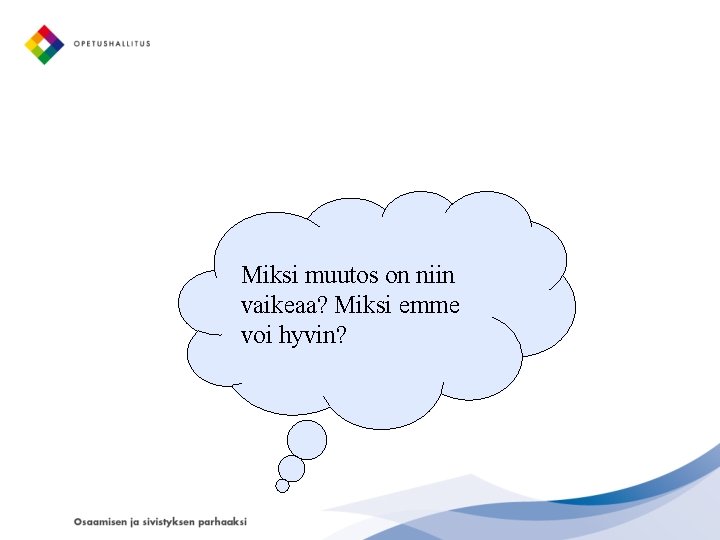 OPETUSHALLITUS

Miksi muutos on niin vaikeaa? Miksi emme voi hyvin?

Osaamisen ja sivistyksen parhaaksi